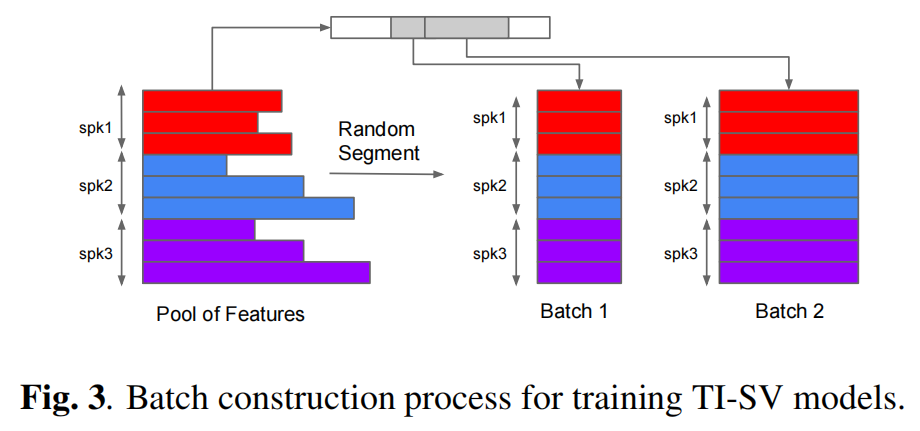 spk1
spk2
spk3
Pool of Features

Random Segment

spk1
spk2
spk3
Batch 1

spk1
spk2
spk3
Batch 2

**Fig. 3**. Batch construction process for training TI-SV models.